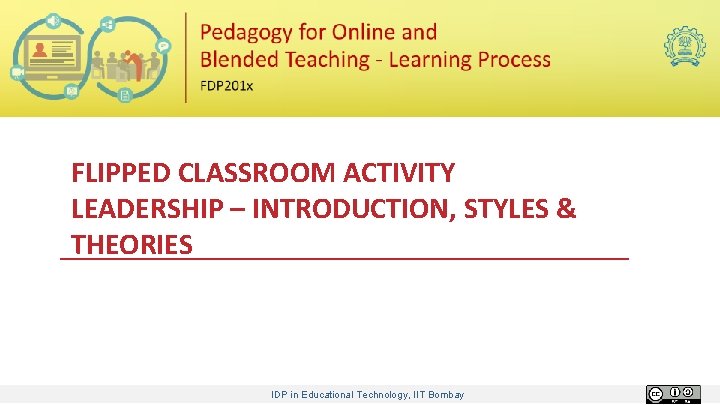 Pedagogy for Online and Blended Teaching - Learning Process
FDP201x

FLIPPED CLASSROOM ACTIVITY
LEADERSHIP – INTRODUCTION, STYLES & THEORIES

IDP in Educational Technology, IIT Bombay